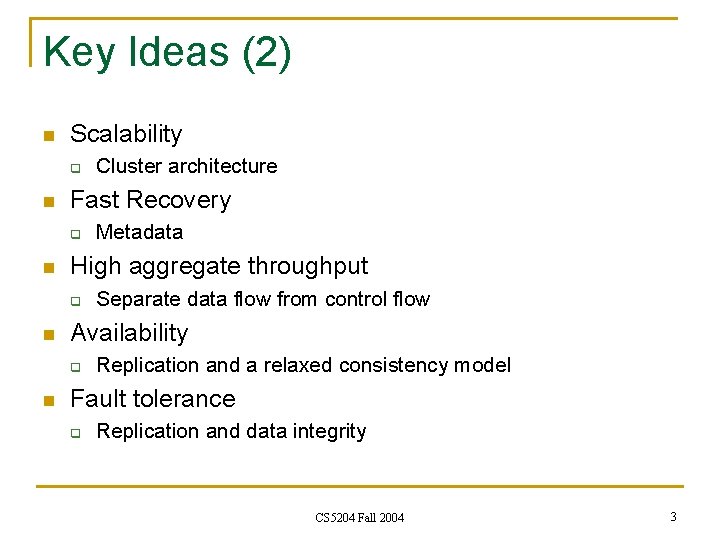 Key Ideas (2)

• Scalability
☐ Cluster architecture
• Fast Recovery
☐ Metadata
• High aggregate throughput
☐ Separate data flow from control flow
• Availability
☐ Replication and a relaxed consistency model
• Fault tolerance
☐ Replication and data integrity

CS5204 Fall 2004

3